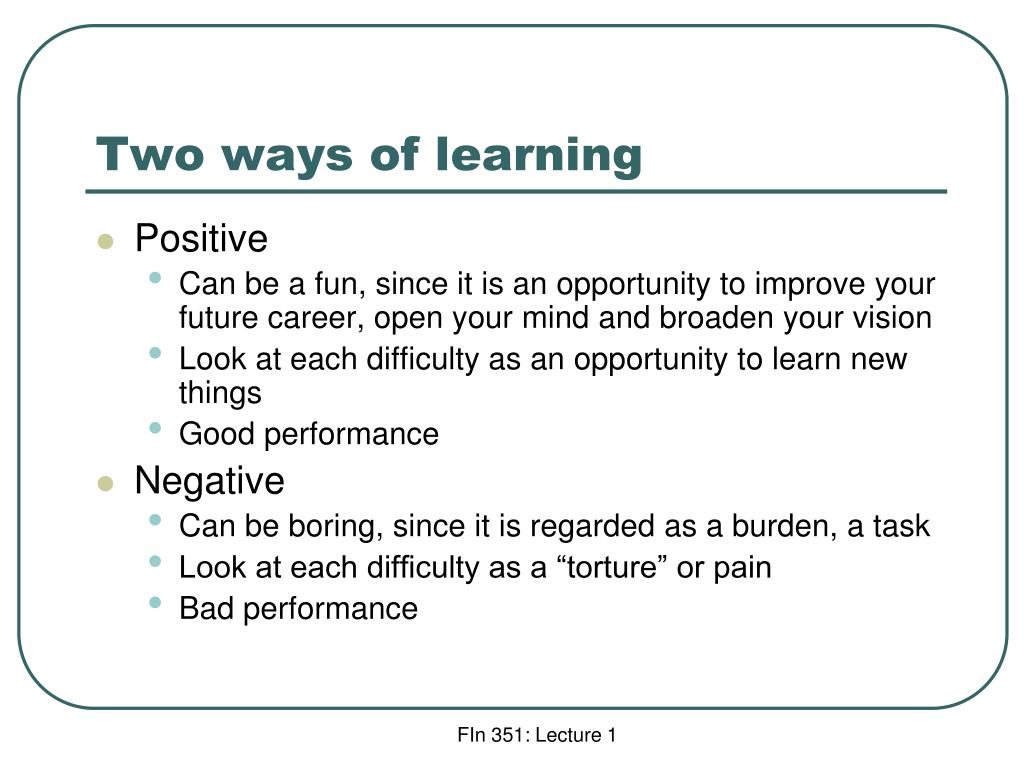 Two ways of learning

- Positive
  - Can be a fun, since it is an opportunity to improve your future career, open your mind and broaden your vision
  - Look at each difficulty as an opportunity to learn new things
  - Good performance
- Negative
  - Can be boring, since it is regarded as a burden, a task
  - Look at each difficulty as a “torture” or pain
  - Bad performance

FIn 351: Lecture 1